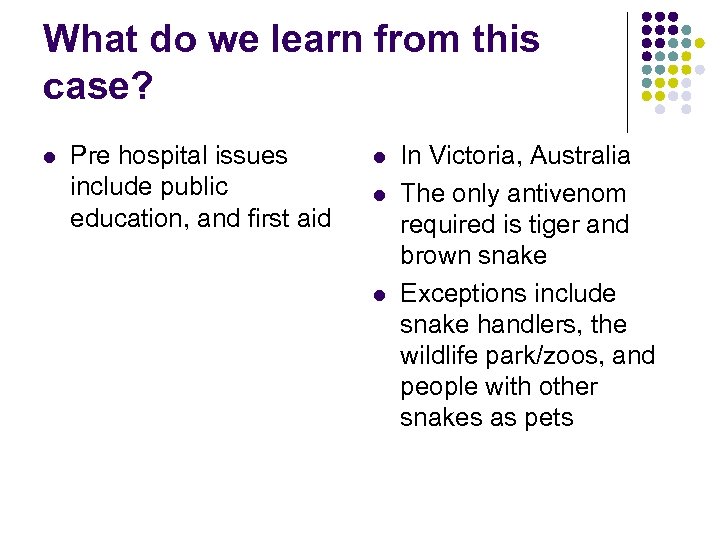 What do we learn from this case?

- Pre hospital issues include public education, and first aid

- In Victoria, Australia
- The only antivenom required is tiger and brown snake
- Exceptions include snake handlers, the wildlife park/zoos, and people with other snakes as pets